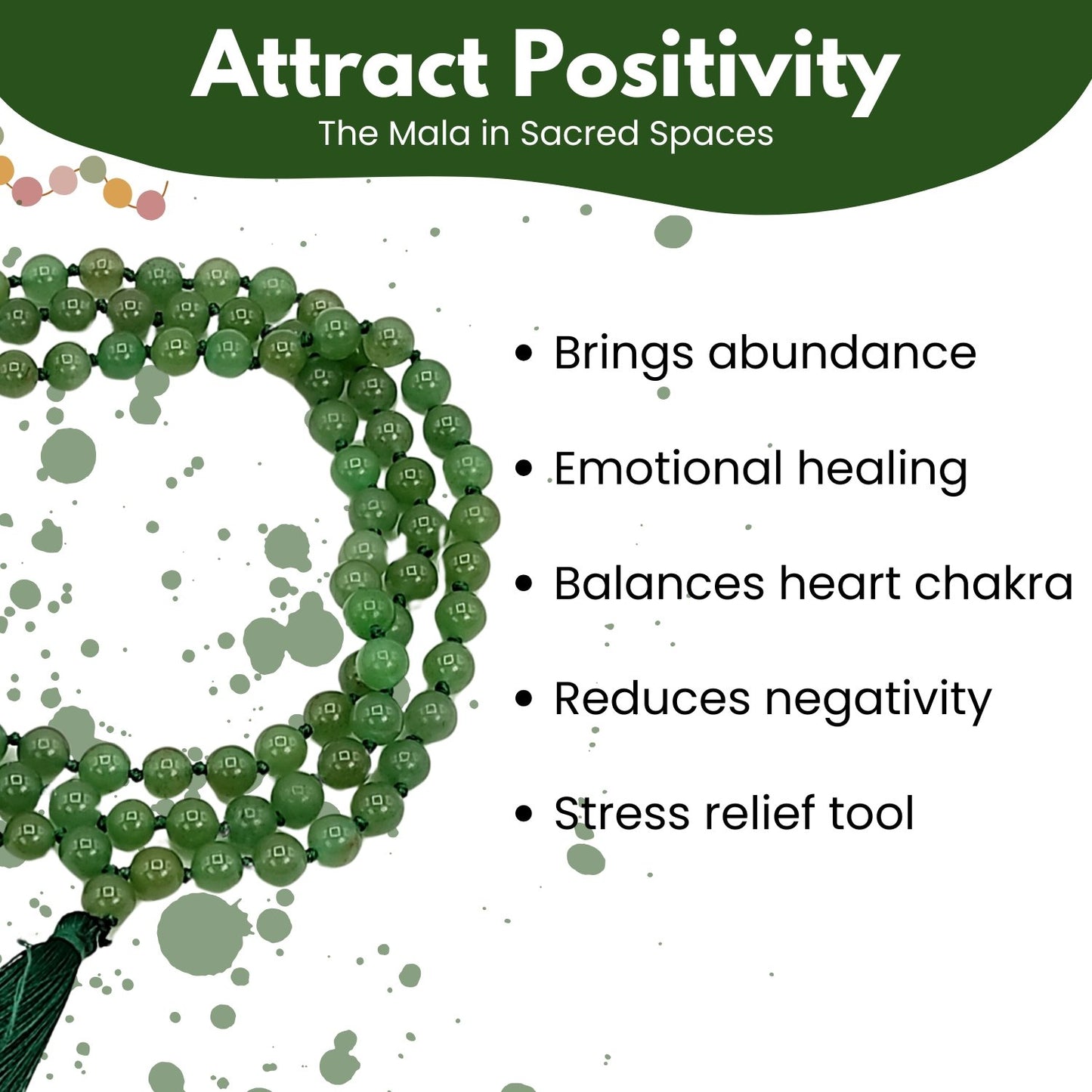 Attract Positivity
The Mala in Sacred Spaces

• Brings abundance
• Emotional healing
• Balances heart chakra
• Reduces negativity
• Stress relief tool